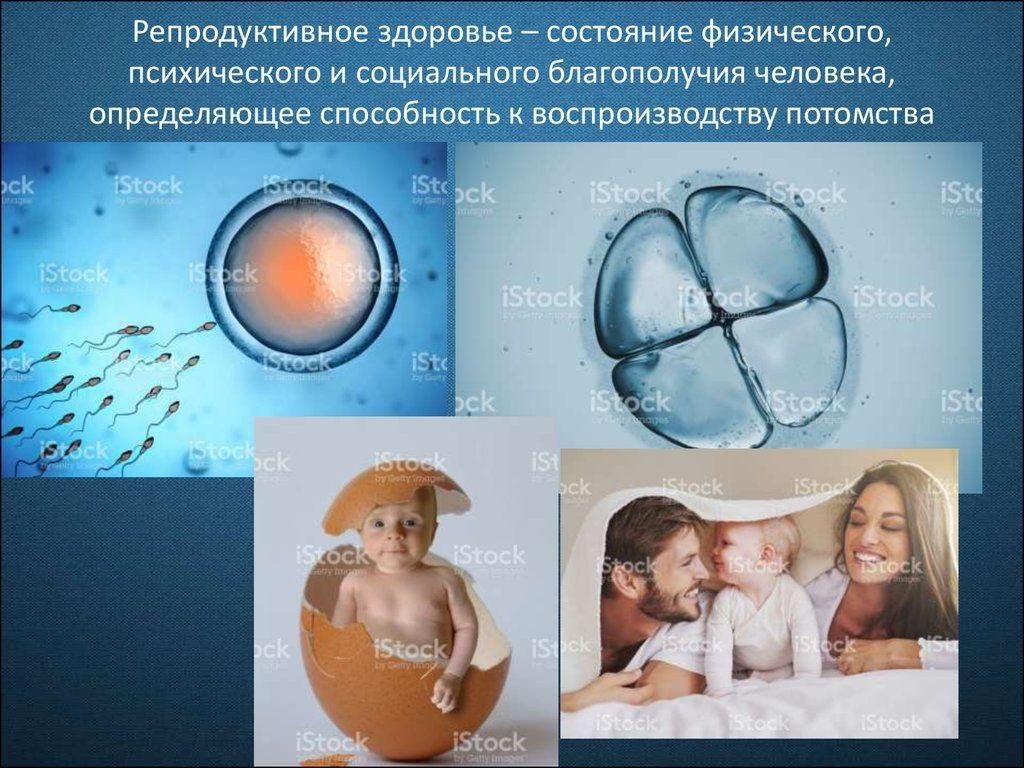 Репродуктивное здоровье – состояние физического, психического и социального благополучия человека, определяющее способность к воспроизводству потомства

iStock by Getty Images